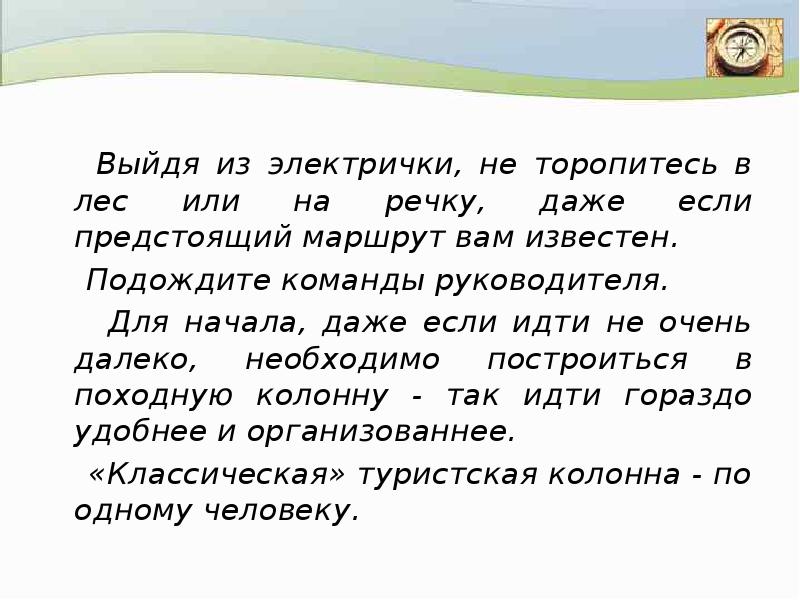 Выйдя из электрички, не торопитесь в лес или на речку, даже если предстоящий маршрут вам известен.

Подождите команды руководителя.

Для начала, даже если идти не очень далеко, необходимо построиться в походную колонну - так идти гораздо удобнее и организованнее.

«Классическая» туристская колонна - по одному человеку.